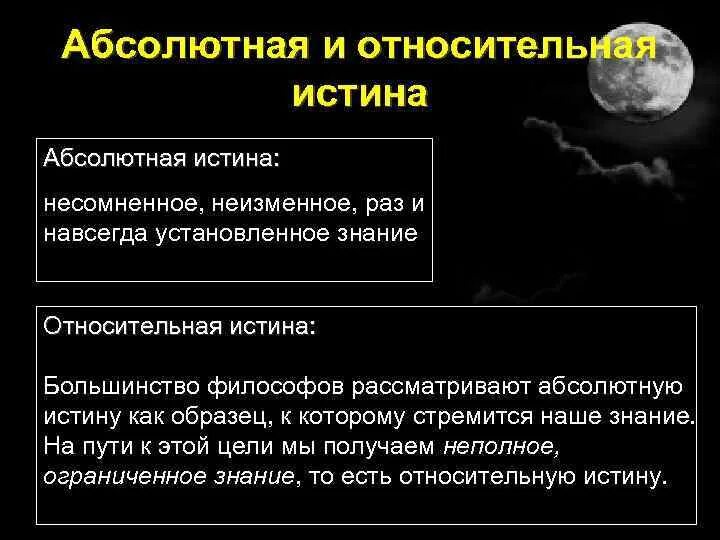 Абсолютная и относительная истина

Абсолютная истина:

несомненное, неизменное, раз и навсегда установленное знание

Относительная истина:

Большинство философов рассматривают абсолютную истину как образец, к которому стремится наше знание. На пути к этой цели мы получаем неполное, ограниченное знание, то есть относительную истину.